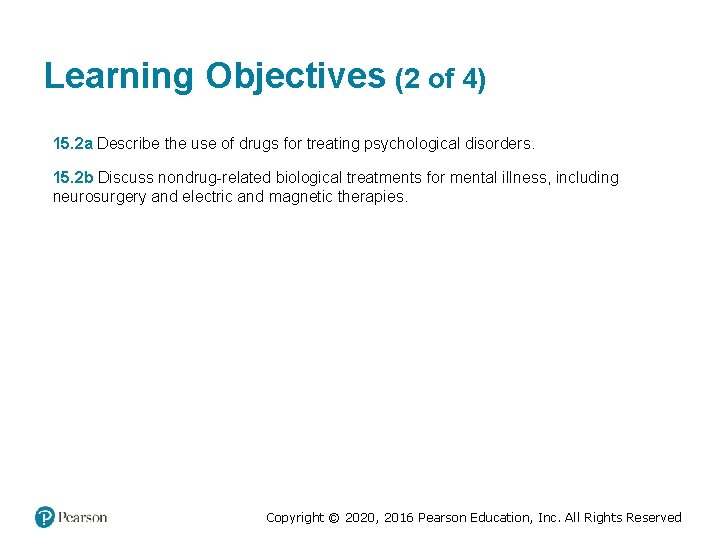 Learning Objectives (2 of 4)

15.2a Describe the use of drugs for treating psychological disorders.

15.2b Discuss nondrug-related biological treatments for mental illness, including neurosurgery and electric and magnetic therapies.

Pearson

Copyright © 2020, 2016 Pearson Education, Inc. All Rights Reserved